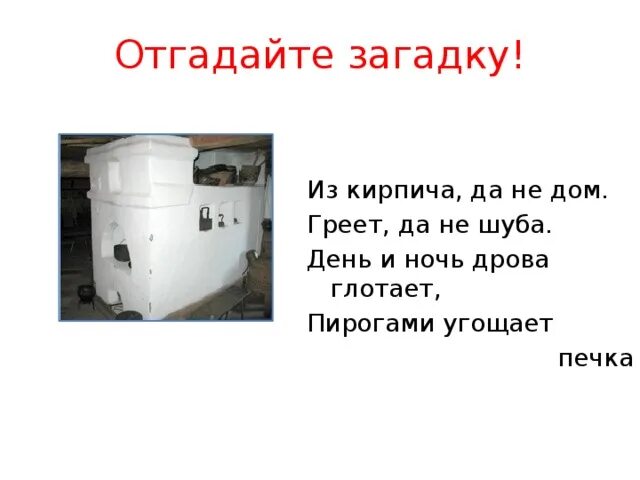 Отгадайте загадку!

Из кирпича, да не дом.
Греет, да не шуба.
День и ночь дрова глотает,
Пирогами угощает

печка